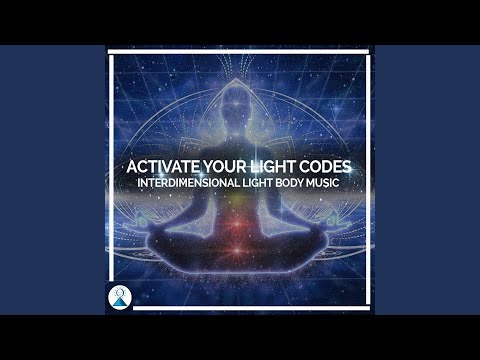 ACTIVATE YOUR LIGHT CODES
INTERDIMENSIONAL LIGHT BODY MUSIC